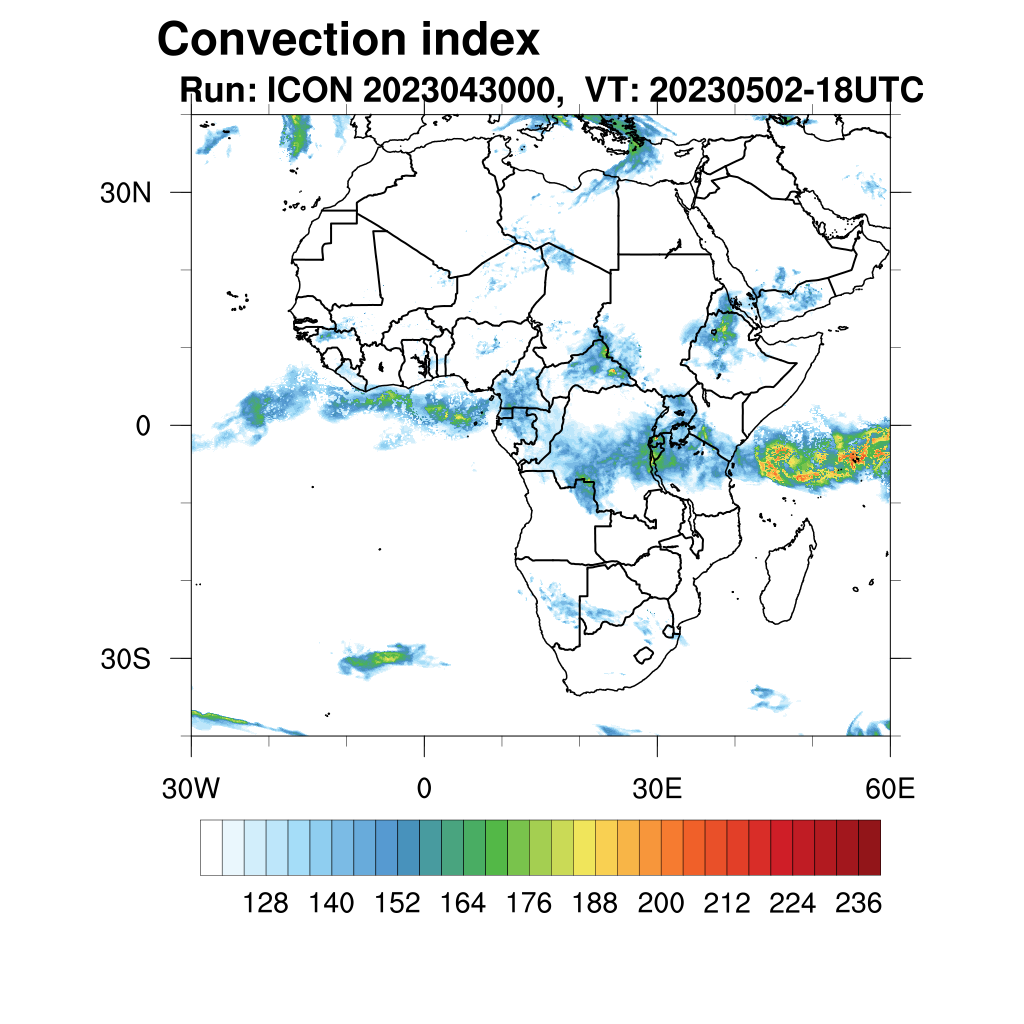 Convection index

Run: ICON 2023043000, VT: 20230502-18UTC

30N

0

30S

30W

0

30E

60E

128 140 152 164 176 188 200 212 224 236